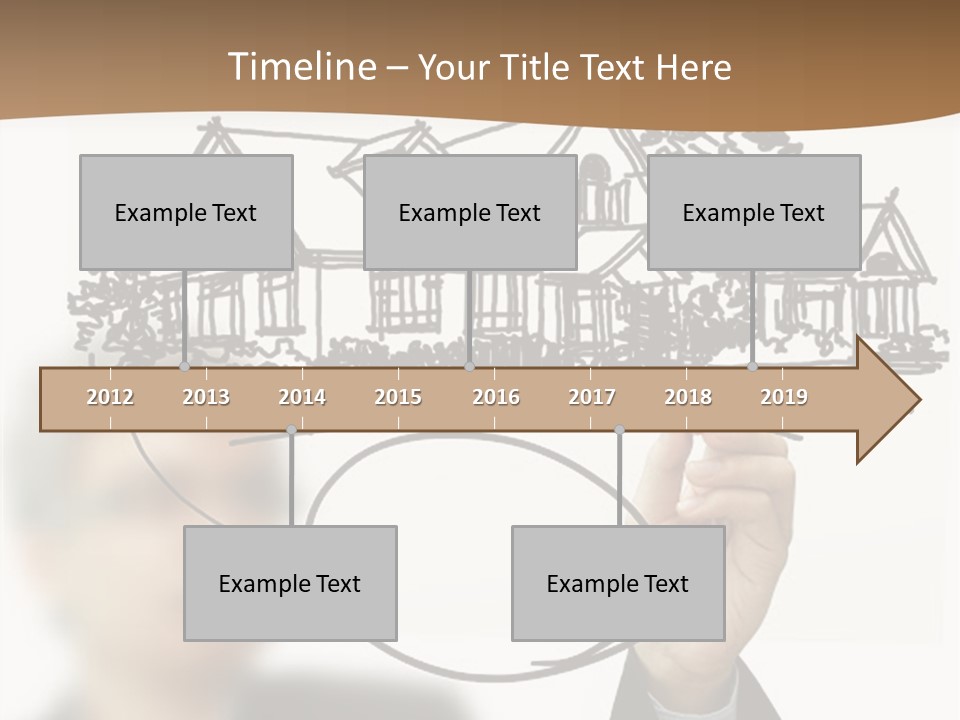 Timeline – Your Title Text Here

Example Text

Example Text

Example Text

2012 2013 2014 2015 2016 2017 2018 2019

Example Text

Example Text